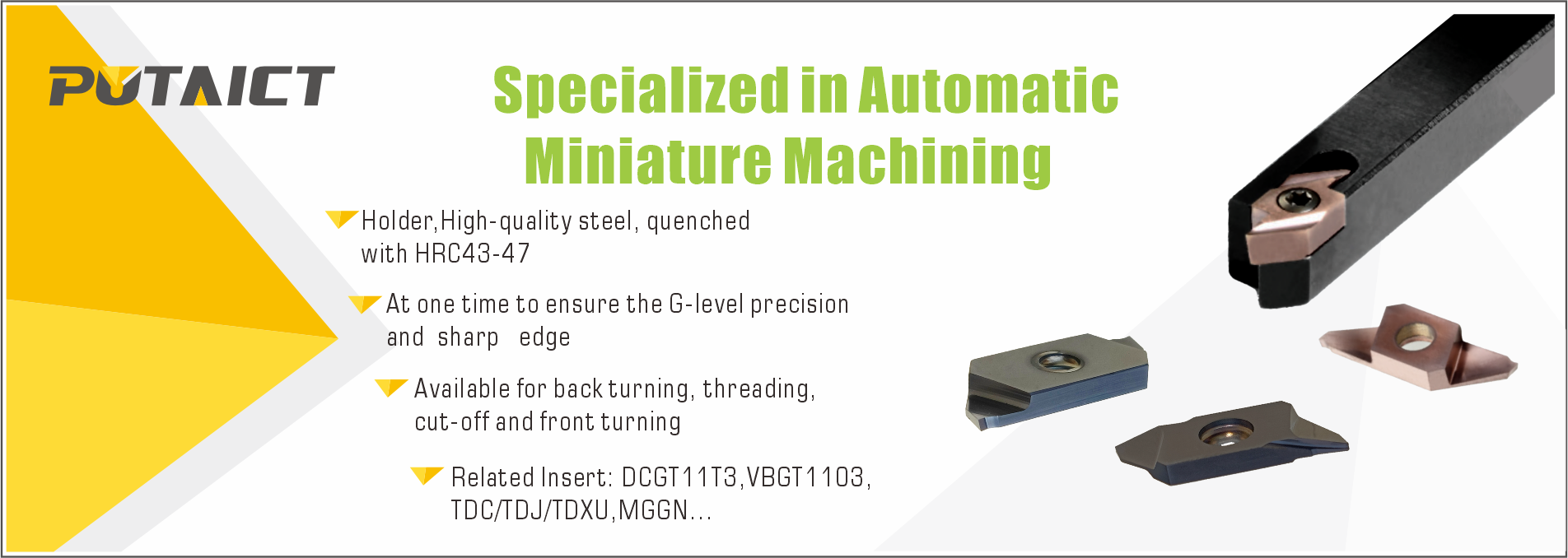 PUTAICT

Specialized in Automatic Miniature Machining

Holder,High-quality steel, quenched with HRC43-47

At one time to ensure the G-level precision and sharp edge

Available for back turning, threading, cut-off and front turning

Related Insert: DCGT11T3,VBGT1103, TDC/TDJ/TDXU,MGGN...